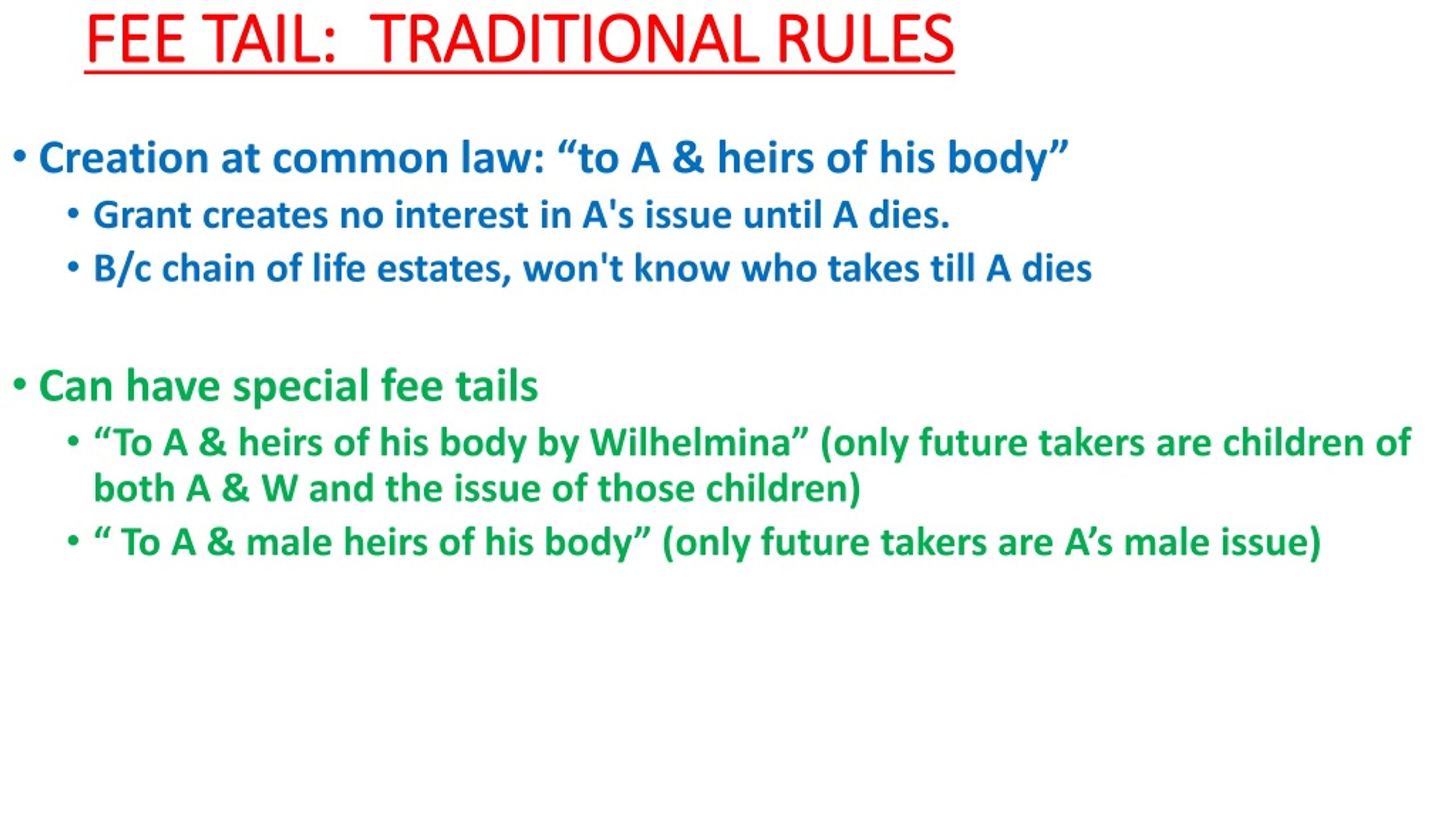 FEE TAIL: TRADITIONAL RULES

• Creation at common law: “to A & heirs of his body”
• Grant creates no interest in A's issue until A dies.
• B/c chain of life estates, won't know who takes till A dies

• Can have special fee tails
• “To A & heirs of his body by Wilhelmina” (only future takers are children of both A & W and the issue of those children)
• “ To A & male heirs of his body” (only future takers are A’s male issue)